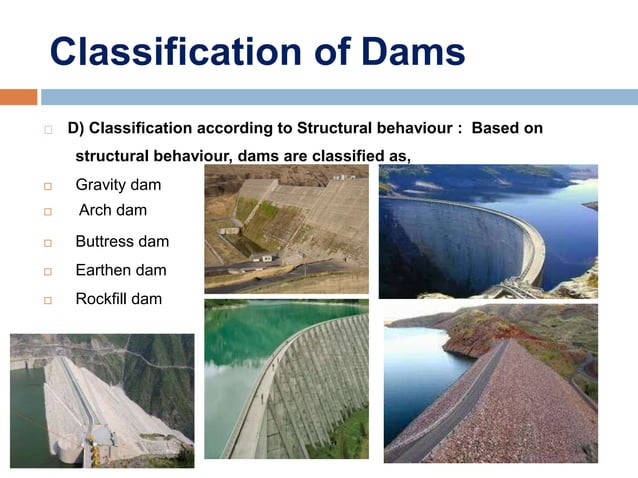 Classification of Dams

D) Classification according to Structural behaviour : Based on structural behaviour, dams are classified as,

Gravity dam

Arch dam

Buttress dam

Earthen dam

Rockfill dam